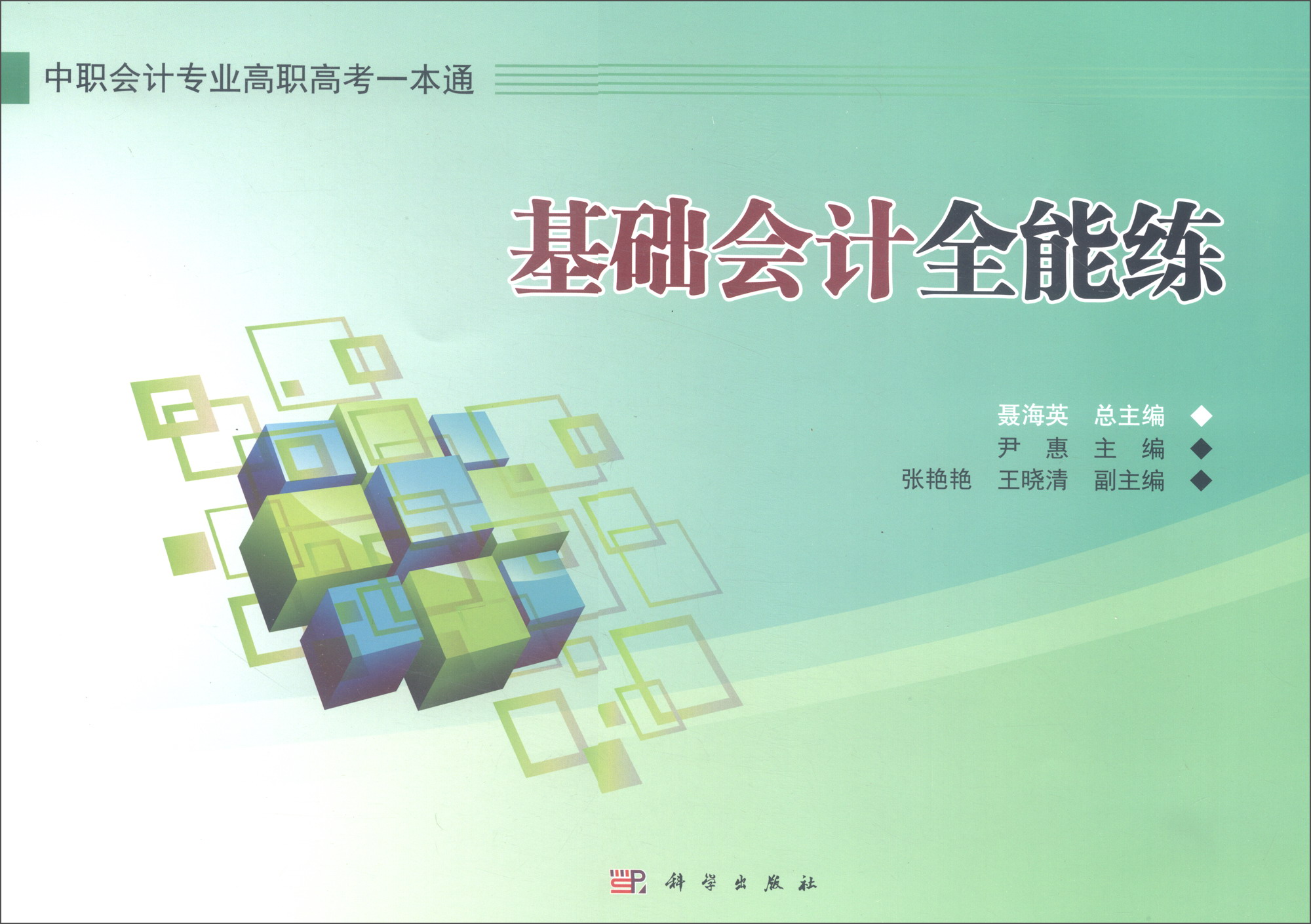 中职会计专业高职高考一本通

基础会计全能练

聂海英 总主编 ◆
尹 惠 主 编 ◆
张艳艳 王晓清 副主编 ◆

科学出版社